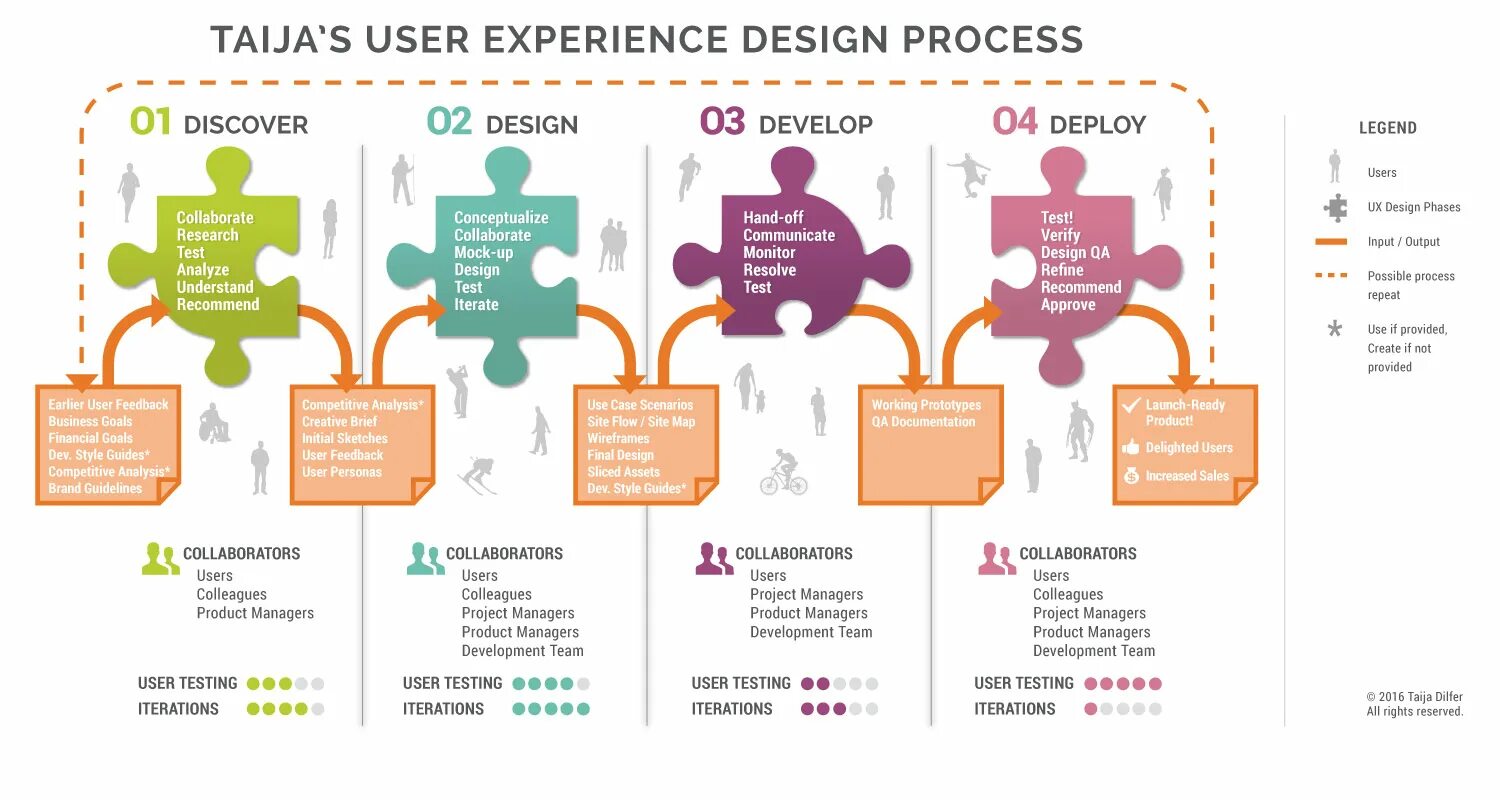 TAIJA'S USER EXPERIENCE DESIGN PROCESS

01 DISCOVER

Collaborate
Research
Test
Analyze
Understand
Recommend

Earlier User Feedback
Business Goals
Financial Goals
Dev. Style Guides*
Competitive Analysis*
Brand Guidelines

COLLABORATORS
Users
Colleagues
Product Managers

USER TESTING
ITERATIONS

02 DESIGN

Conceptualize
Collaborate
Mock-up
Design
Test
Iterate

Competitive Analysis*
Creative Brief
Initial Sketches
User Feedback
User Personas

COLLABORATORS
Users
Colleagues
Project Managers
Product Managers
Development Team

USER TESTING
ITERATIONS

03 DEVELOP

Hand-off
Communicate
Monitor
Resolve
Test

Use Case Scenarios
Site Flow / Site Map
Wireframes
Final Design
Sliced Assets
Dev. Style Guides*

COLLABORATORS
Users
Project Managers
Product Managers
Development Team

USER TESTING
ITERATIONS

04 DEPLOY

Test!
Verify
Design QA
Refine
Recommend
Approve

Working Prototypes
QA Documentation

Launch-Ready Product!
Delighted Users
Increased Sales

COLLABORATORS
Users
Colleagues
Project Managers
Product Managers
Development Team

USER TESTING
ITERATIONS

LEGEND
Users
UX Design Phases
Input / Output
Possible process repeat
* Use if provided, Create if not provided

© 2016 Taija Dilfer
All rights reserved.